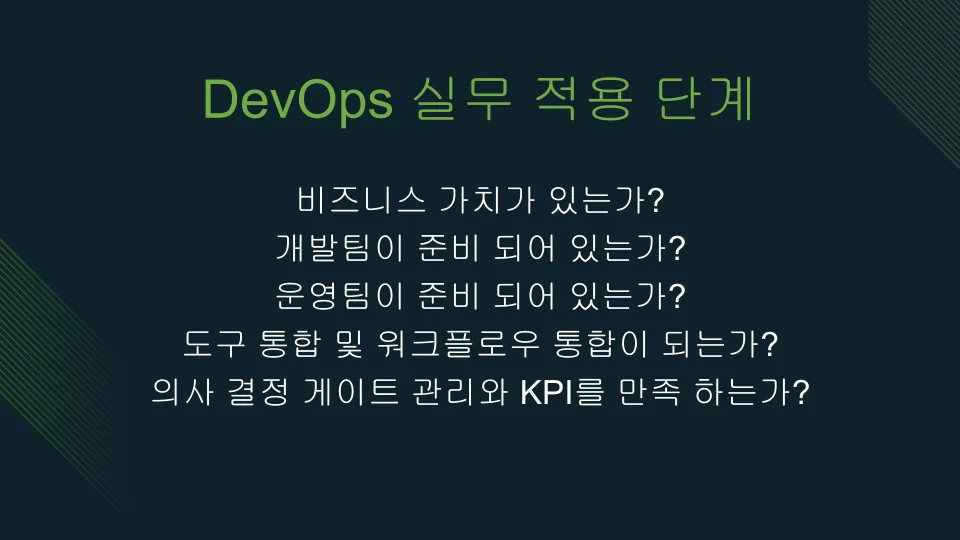 DevOps 실무 적용 단계

비즈니스 가치가 있는가?
개발팀이 준비 되어 있는가?
운영팀이 준비 되어 있는가?
도구 통합 및 워크플로우 통합이 되는가?
의사 결정 게이트 관리와 KPI를 만족 하는가?